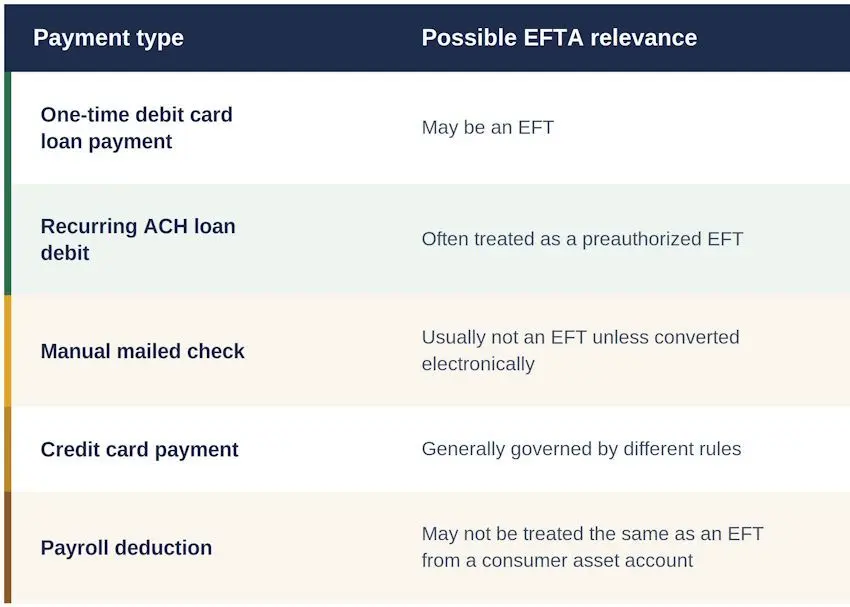 | Payment type | Possible EFTA relevance |
|---|---|
| One-time debit card loan payment | May be an EFT |
| Recurring ACH loan debit | Often treated as a preauthorized EFT |
| Manual mailed check | Usually not an EFT unless converted electronically |
| Credit card payment | Generally governed by different rules |
| Payroll deduction | May not be treated the same as an EFT from a consumer asset account |